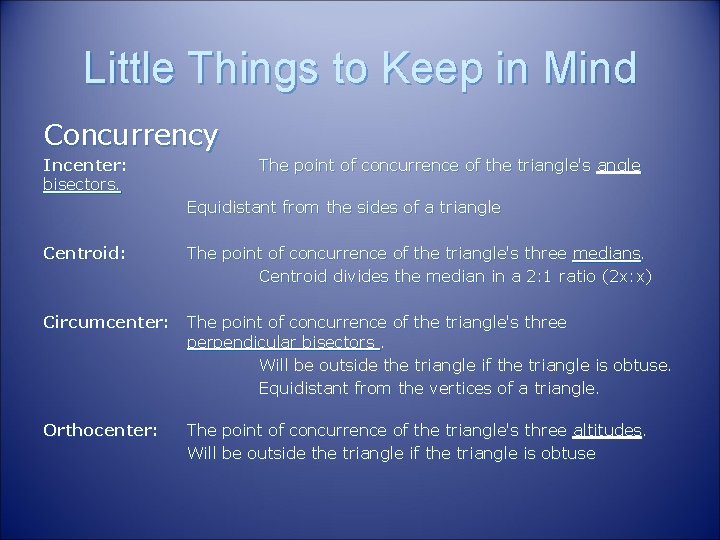 Little Things to Keep in Mind

Concurrency

Incenter: The point of concurrence of the triangle's angle bisectors.

Equidistant from the sides of a triangle

Centroid: The point of concurrence of the triangle's three medians.

Centroid divides the median in a 2:1 ratio (2x:x)

Circumcenter: The point of concurrence of the triangle's three perpendicular bisectors .

Will be outside the triangle if the triangle is obtuse.

Equidistant from the vertices of a triangle.

Orthocenter: The point of concurrence of the triangle's three altitudes.

Will be outside the triangle if the triangle is obtuse